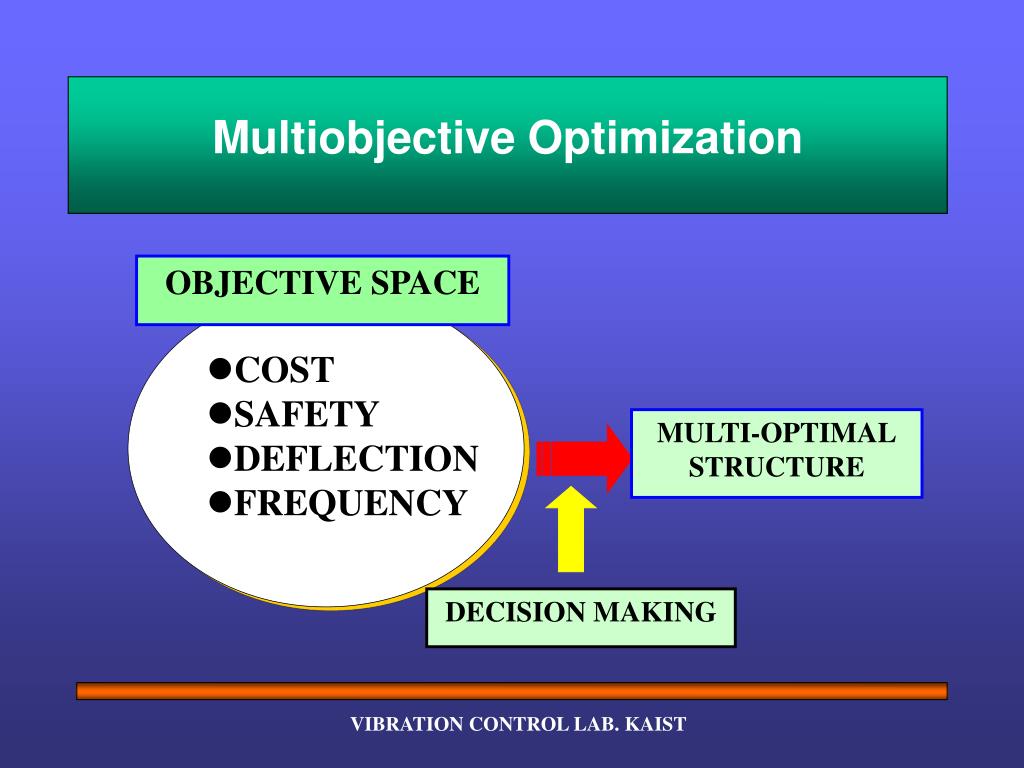 Multiobjective Optimization

OBJECTIVE SPACE

●COST
●SAFETY
●DEFLECTION
●FREQUENCY

MULTI-OPTIMAL STRUCTURE

DECISION MAKING

VIBRATION CONTROL LAB. KAIST